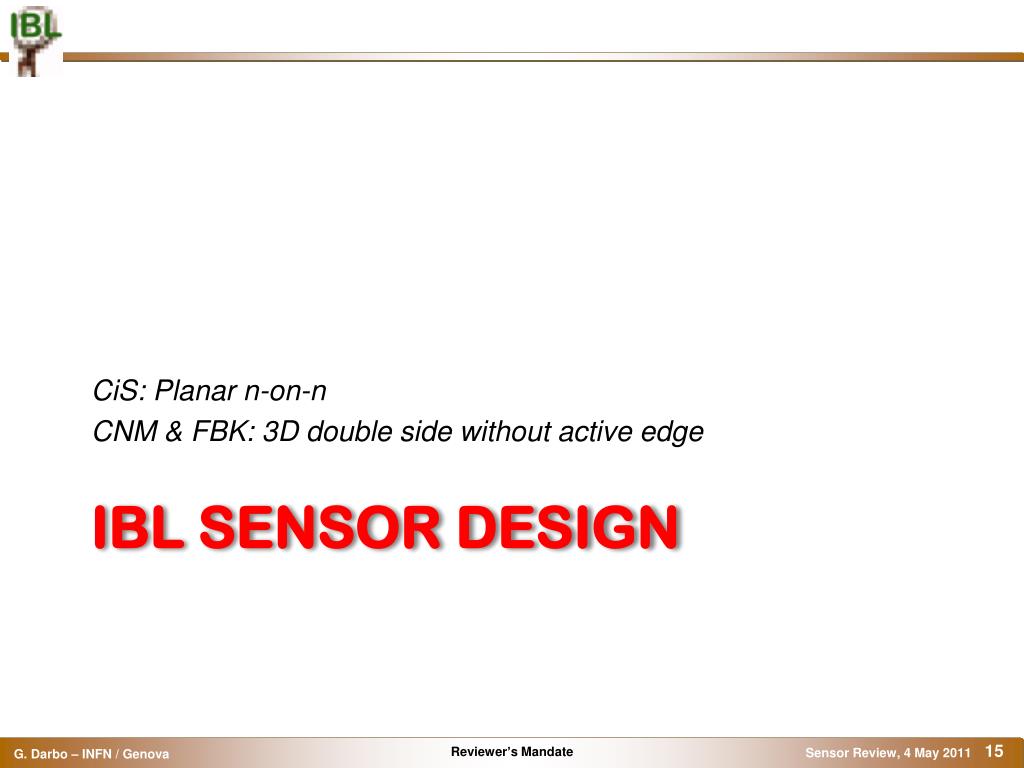 IBL

CiS: Planar n-on-n
CNM & FBK: 3D double side without active edge

IBL SENSOR DESIGN

G. Darbo – INFN / Genova

Reviewer's Mandate

Sensor Review, 4 May 2011 15